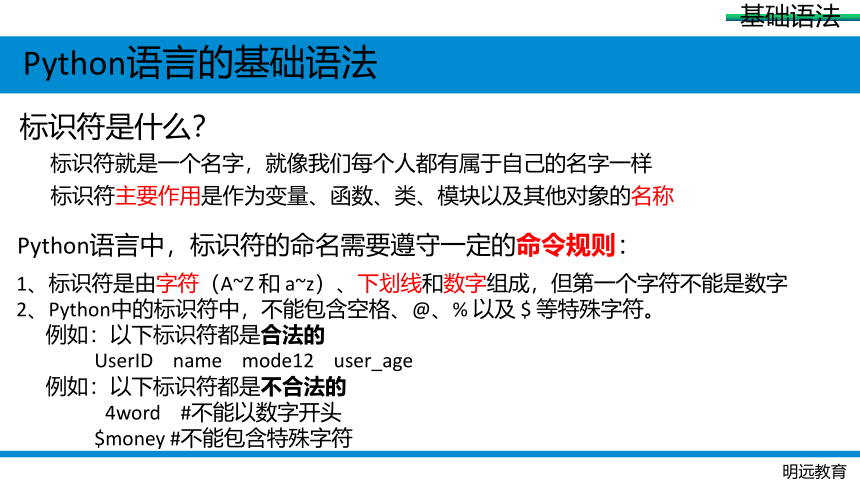 基础语法

Python语言的基础语法

标识符是什么?

标识符就是一个名字，就像我们每个人都有属于自己的名字一样

标识符主要作用是作为变量、函数、类、模块以及其他对象的名称

Python语言中，标识符的命名需要遵守一定的命令规则：

1、标识符是由字符（A~Z 和 a~z）、下划线和数字组成，但第一个字符不能是数字

2、Python中的标识符中，不能包含空格、@、% 以及 $ 等特殊字符。

例如：以下标识符都是合法的

UserID name mode12 user_age

例如：以下标识符都是不合法的

4word #不能以数字开头

$money #不能包含特殊字符

明远教育